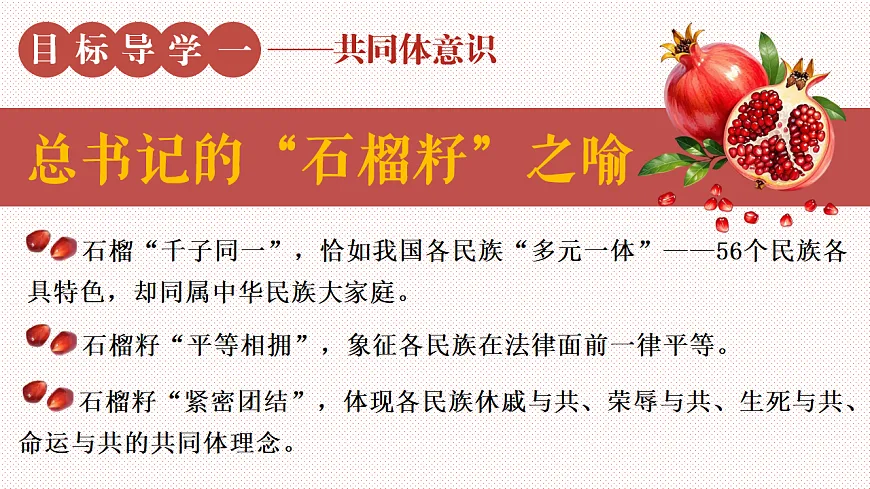 目标导学一——共同体意识

总书记的“石榴籽”之喻

石榴“千子同一”，恰如我国各民族“多元一体”——56个民族各具特色，却同属中华民族大家庭。

石榴籽“平等相拥”，象征各民族在法律面前一律平等。

石榴籽“紧密团结”，体现各民族休戚与共、荣辱与共、生死与共、命运与共的共同体理念。